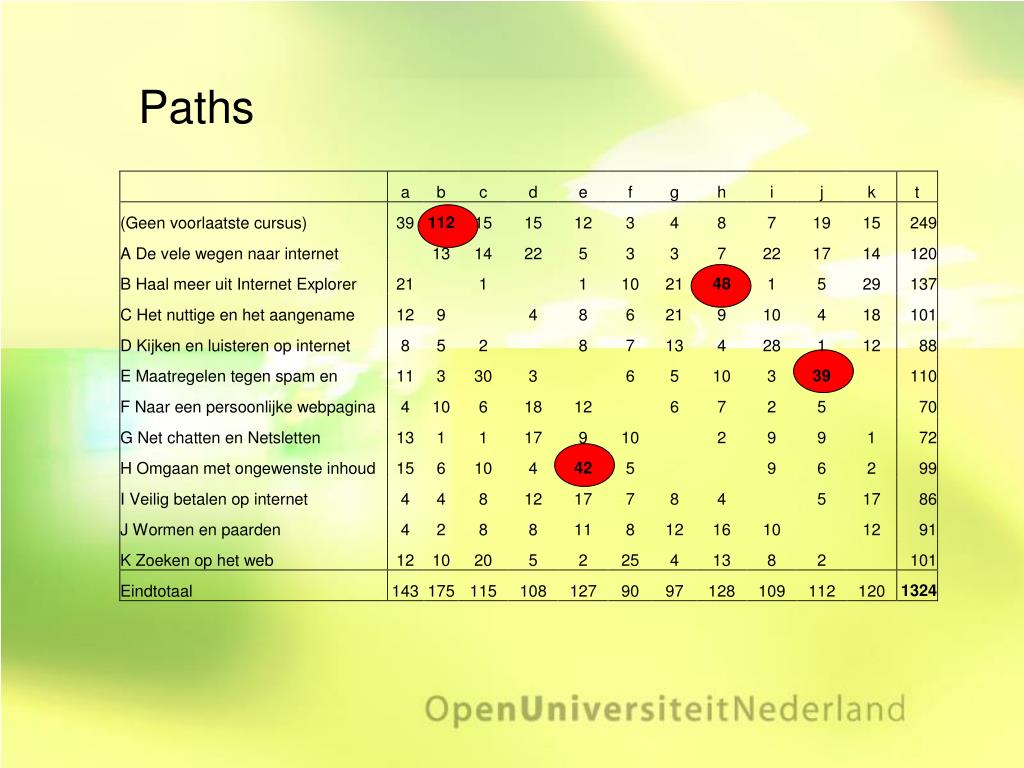 Paths

| | a | b | c | d | e | f | g | h | i | j | k | t |
|---|---|---|---|---|---|---|---|---|---|---|---|---|
| (Geen voorlaatste cursus) | 39 | 112 | 15 | 15 | 12 | 3 | 4 | 8 | 7 | 19 | 15 | 249 |
| A De vele wegen naar internet | | 13 | 14 | 22 | 5 | 3 | 3 | 7 | 22 | 17 | 14 | 120 |
| B Haal meer uit Internet Explorer | 21 | | 1 | | 1 | 10 | 21 | 48 | 1 | 5 | 29 | 137 |
| C Het nuttige en het aangename | 12 | 9 | | 4 | 8 | 6 | 21 | 9 | 10 | 4 | 18 | 101 |
| D Kijken en luisteren op internet | 8 | 5 | 2 | | 8 | 7 | 13 | 4 | 28 | 1 | 12 | 88 |
| E Maatregelen tegen spam en | 11 | 3 | 30 | 3 | | 6 | 5 | 10 | 3 | 39 | | 110 |
| F Naar een persoonlijke webpagina | 4 | 10 | 6 | 18 | 12 | | 6 | 7 | 2 | 5 | | 70 |
| G Net chatten en Netsletten | 13 | 1 | 1 | 17 | 9 | 10 | | 2 | 9 | 9 | 1 | 72 |
| H Omgaan met ongewenste inhoud | 15 | 6 | 10 | 4 | 42 | 5 | | | 9 | 6 | 2 | 99 |
| I Veilig betalen op internet | 4 | 4 | 8 | 12 | 17 | 7 | 8 | 4 | | 5 | 17 | 86 |
| J Wormen en paarden | 4 | 2 | 8 | 8 | 11 | 8 | 12 | 16 | 10 | | 12 | 91 |
| K Zoeken op het web | 12 | 10 | 20 | 5 | 2 | 25 | 4 | 13 | 8 | 2 | | 101 |
| Eindtotaal | 143 | 175 | 115 | 108 | 127 | 90 | 97 | 128 | 109 | 112 | 120 | 1324 |

OpenUniversiteitNederland